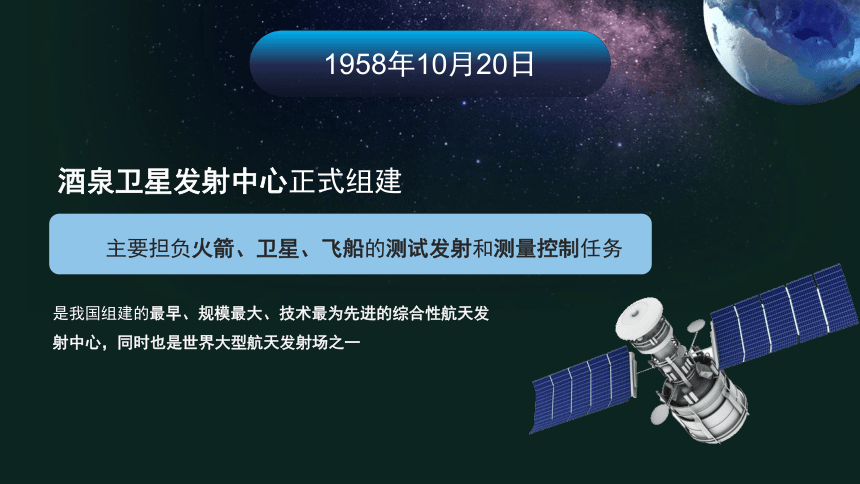 1958年10月20日

酒泉卫星发射中心正式组建

主要担负火箭、卫星、飞船的测试发射和测量控制任务

是我国组建的最早、规模最大、技术最为先进的综合性航天发射中心，同时也是世界大型航天发射场之一